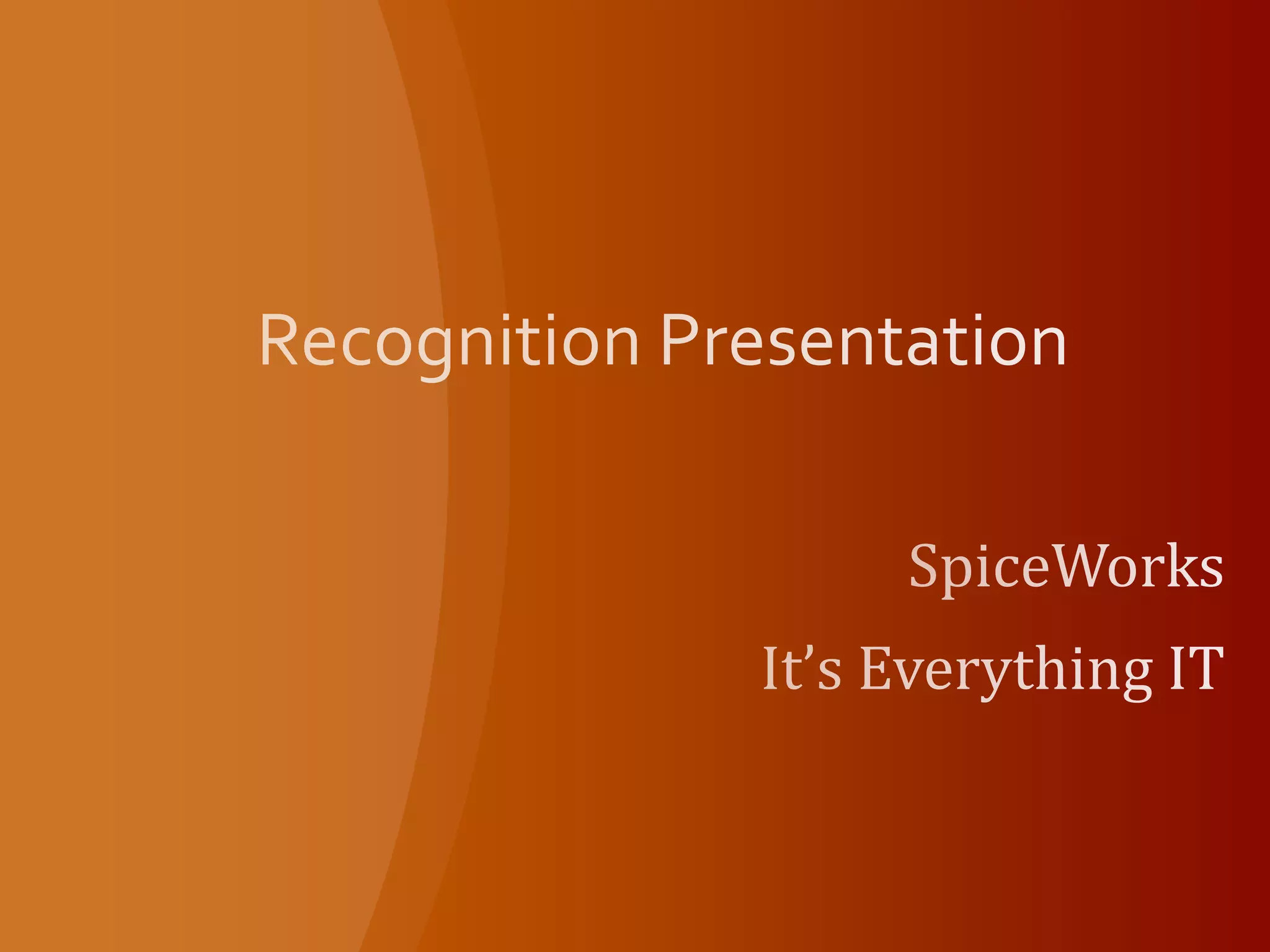 Recognition Presentation

SpiceWorks

It’s Everything IT